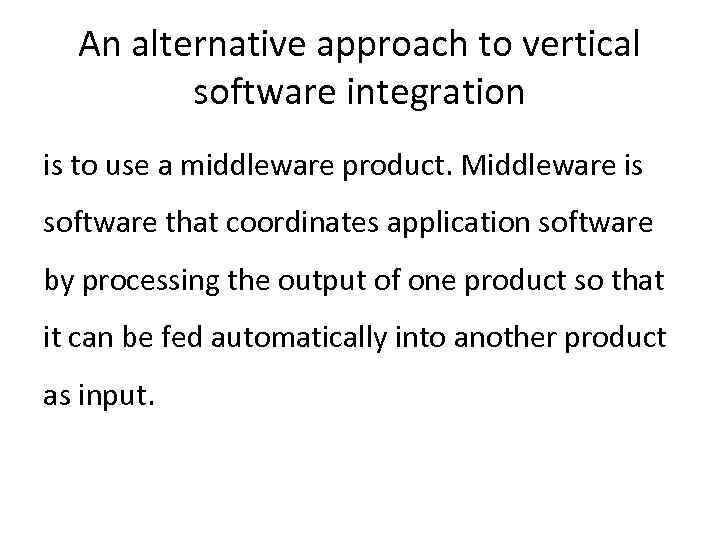 An alternative approach to vertical software integration

is to use a middleware product. Middleware is software that coordinates application software by processing the output of one product so that it can be fed automatically into another product as input.